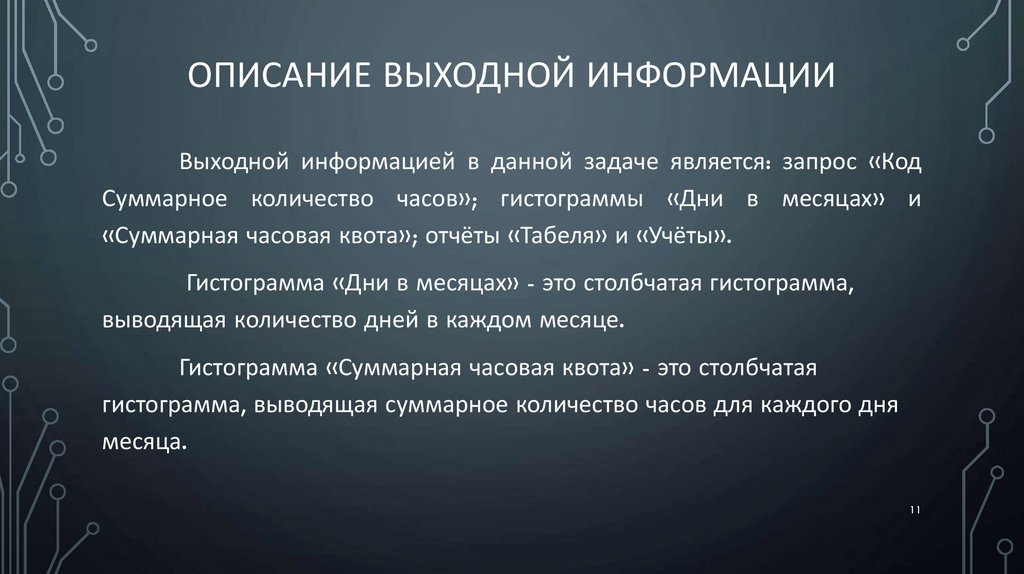 ОПИСАНИЕ ВЫХОДНОЙ ИНФОРМАЦИИ

Выходной информацией в данной задаче является: запрос «Код Суммарное количество часов»; гистограммы «Дни в месяцах» и «Суммарная часовая квота»; отчёты «Табеля» и «Учёты».

Гистограмма «Дни в месяцах» - это столбчатая гистограмма, выводящая количество дней в каждом месяце.

Гистограмма «Суммарная часовая квота» - это столбчатая гистограмма, выводящая суммарное количество часов для каждого дня месяца.

11